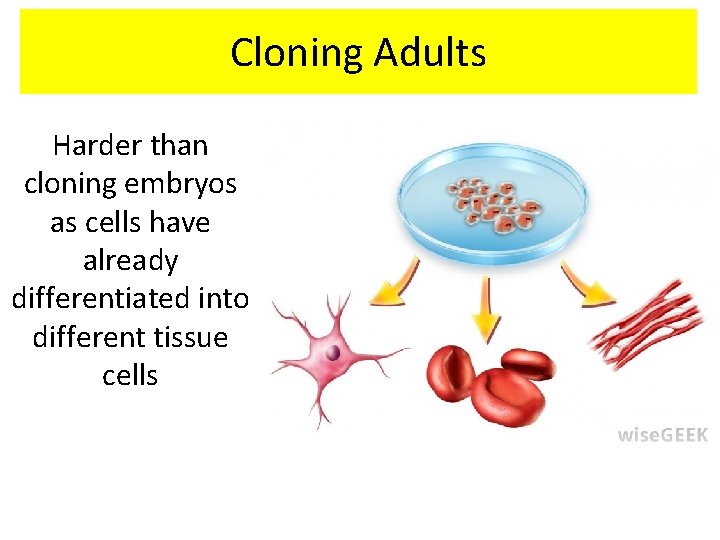 Cloning Adults

Harder than cloning embryos as cells have already differentiated into different tissue cells

wiseGEEK